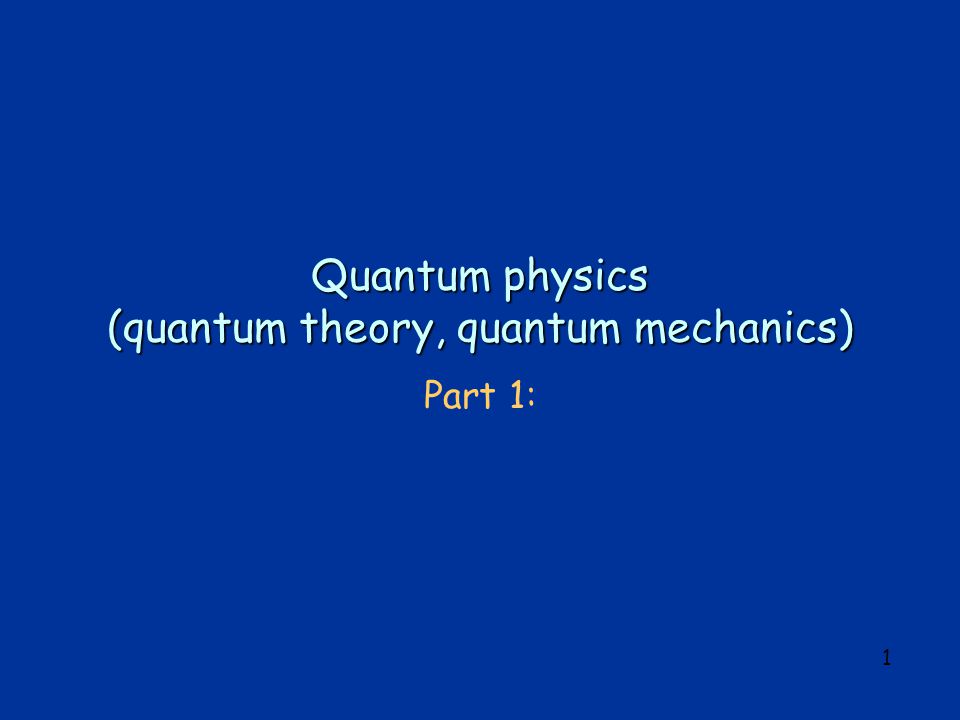 Quantum physics
(quantum theory, quantum mechanics)

Part 1:

1